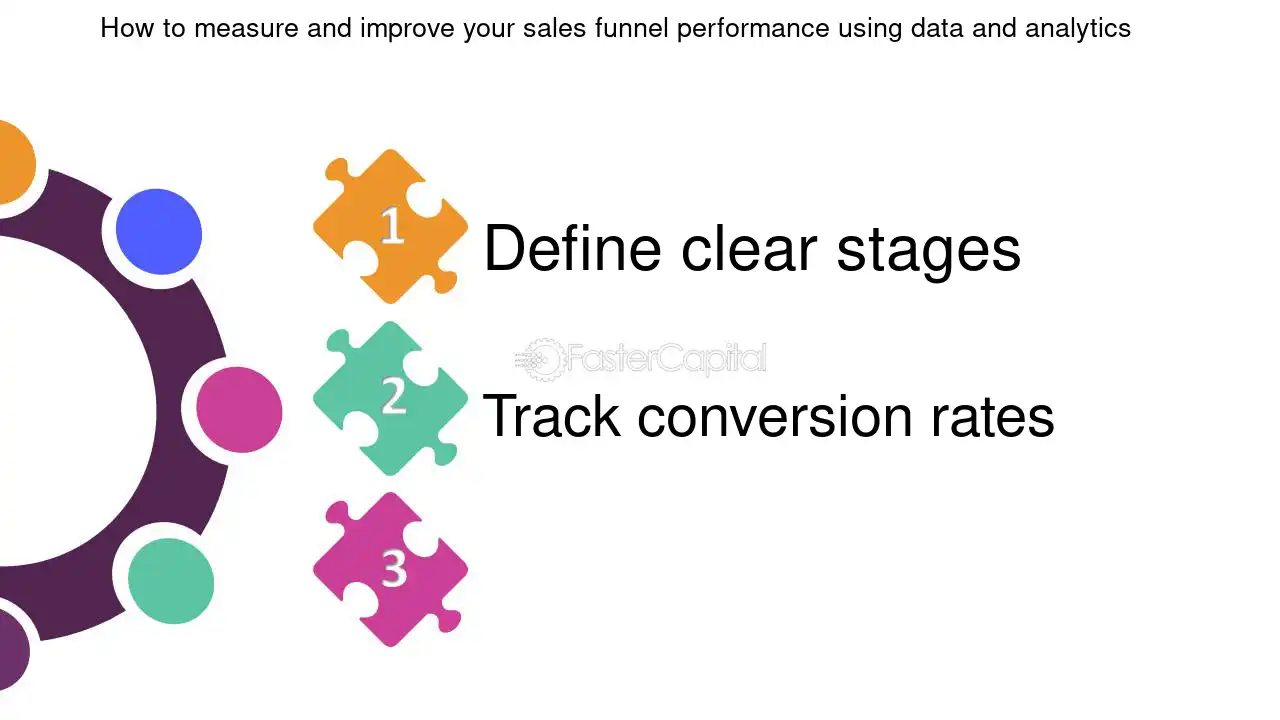 How to measure and improve your sales funnel performance using data and analytics

1
Define clear stages

2
Track conversion rates

3

FasterCapital